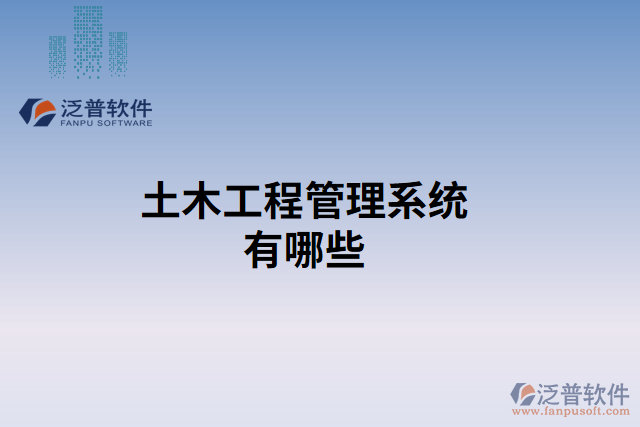 泛普软件
FANPU SOFTWARE

土木工程管理系统有哪些

泛普软件
www.fanpusoft.com